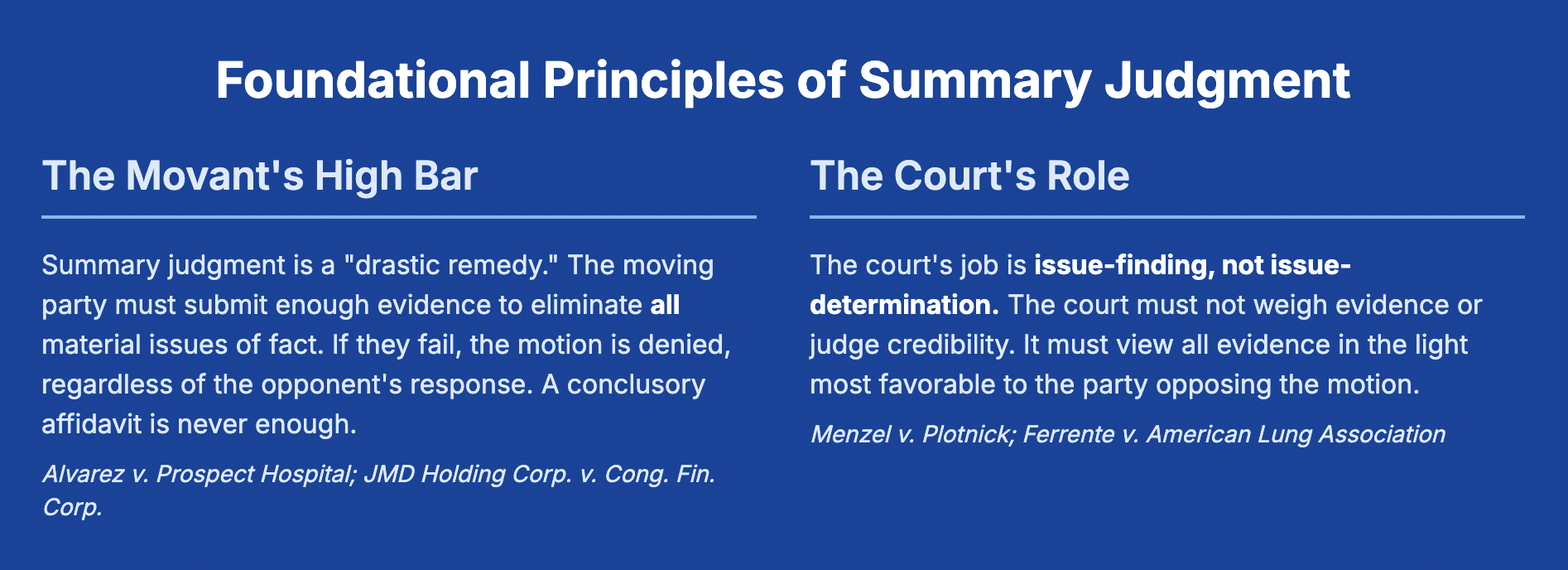 Foundational Principles of Summary Judgment

The Movant's High Bar

Summary judgment is a "drastic remedy." The moving party must submit enough evidence to eliminate all material issues of fact. If they fail, the motion is denied, regardless of the opponent's response. A conclusory affidavit is never enough.

Alvarez v. Prospect Hospital; JMD Holding Corp. v. Cong. Fin. Corp.

The Court's Role

The court's job is issue-finding, not issue-determination. The court must not weigh evidence or judge credibility. It must view all evidence in the light most favorable to the party opposing the motion.

Menzel v. Plotnick; Ferrente v. American Lung Association